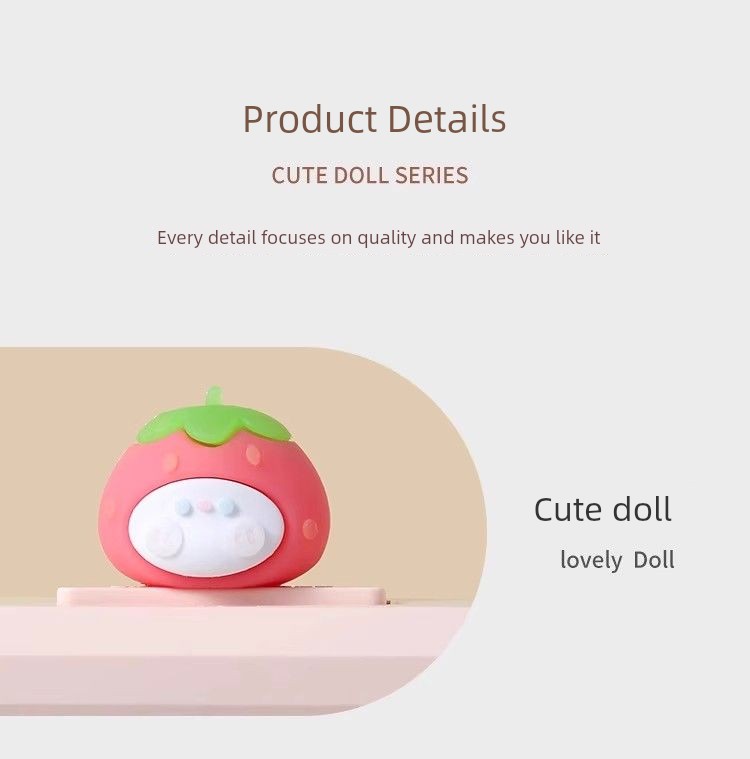 Product Details

CUTE DOLL SERIES

Every detail focuses on quality and makes you like it

Cute doll

lovely Doll